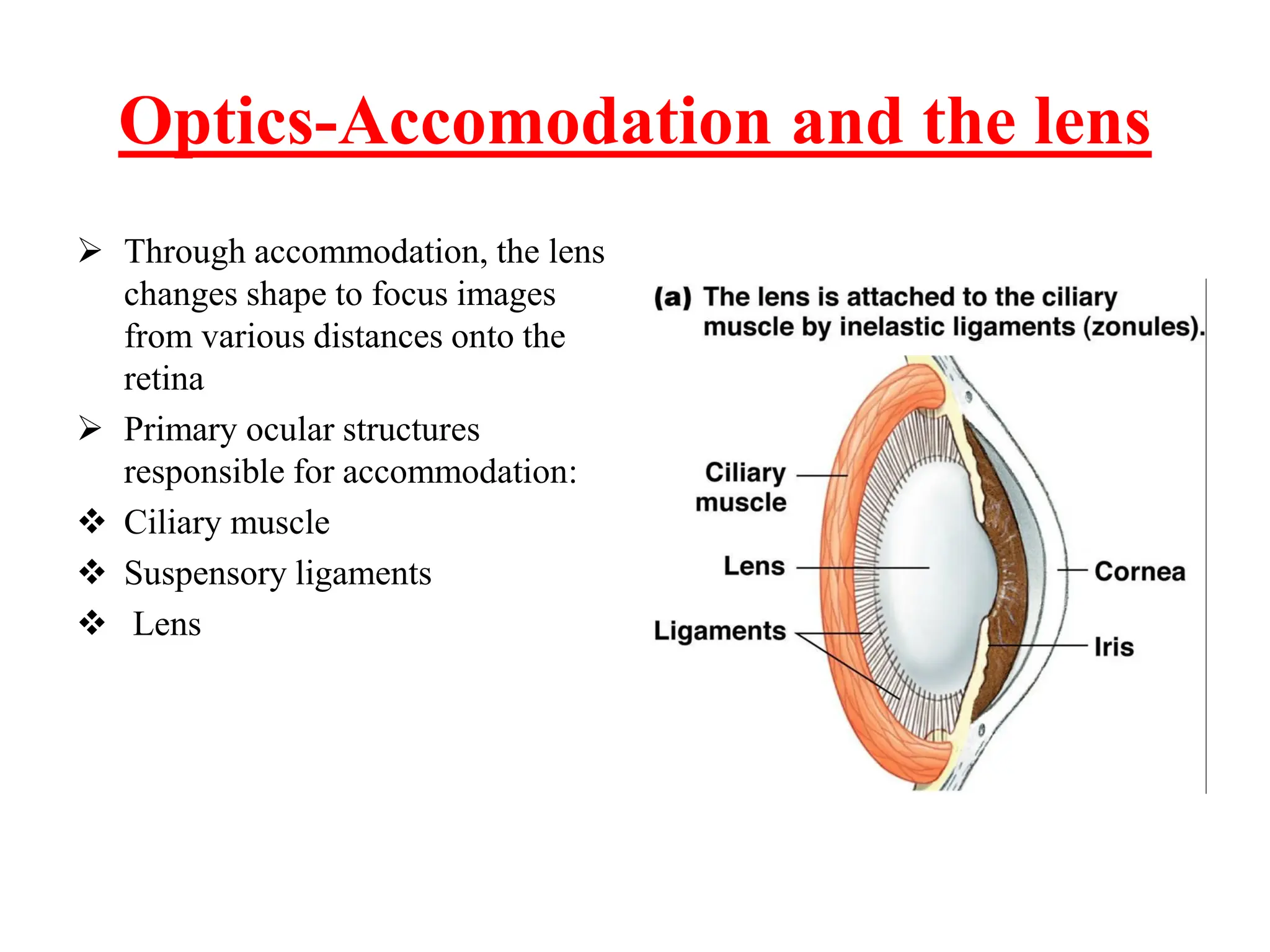 Optics-Accomodation and the lens

➢ Through accommodation, the lens changes shape to focus images from various distances onto the retina

➢ Primary ocular structures responsible for accommodation:

❖ Ciliary muscle

❖ Suspensory ligaments

❖ Lens

(a) The lens is attached to the ciliary muscle by inelastic ligaments (zonules).

Ciliary muscle

Lens

Ligaments

Cornea

Iris